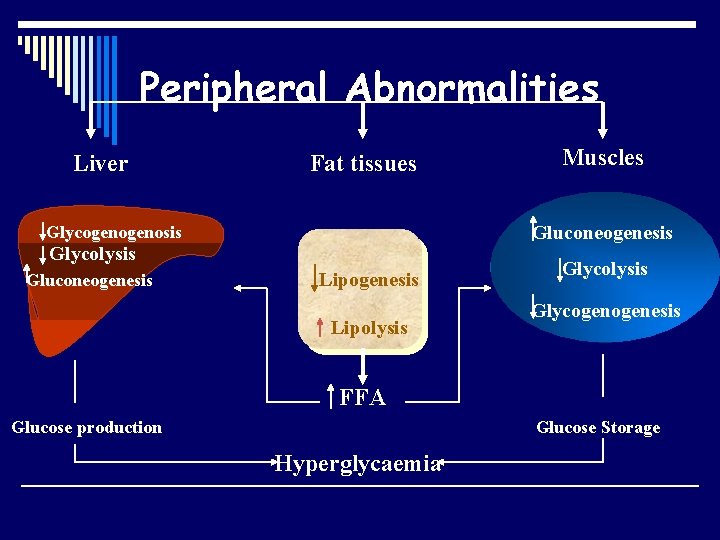 Peripheral Abnormalities

Liver

Fat tissues

Muscles

↓Glycogenogenosis
↓Glycolysis
↑Gluconeogenesis

↓Lipogenesis
↑ Lipolysis

↑Gluconeogenesis
↓Glycolysis
↓Glycogenogenesis

↑FFA

Glucose production

Glucose Storage

Hyperglycaemia